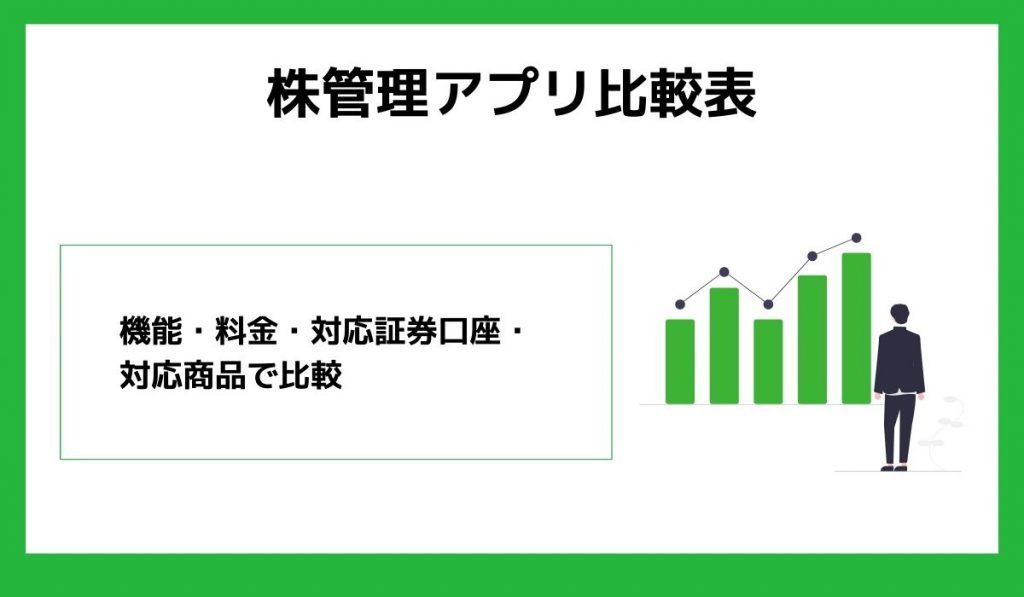 株管理アプリ比較表

機能・料金・対応証券口座・対応商品で比較